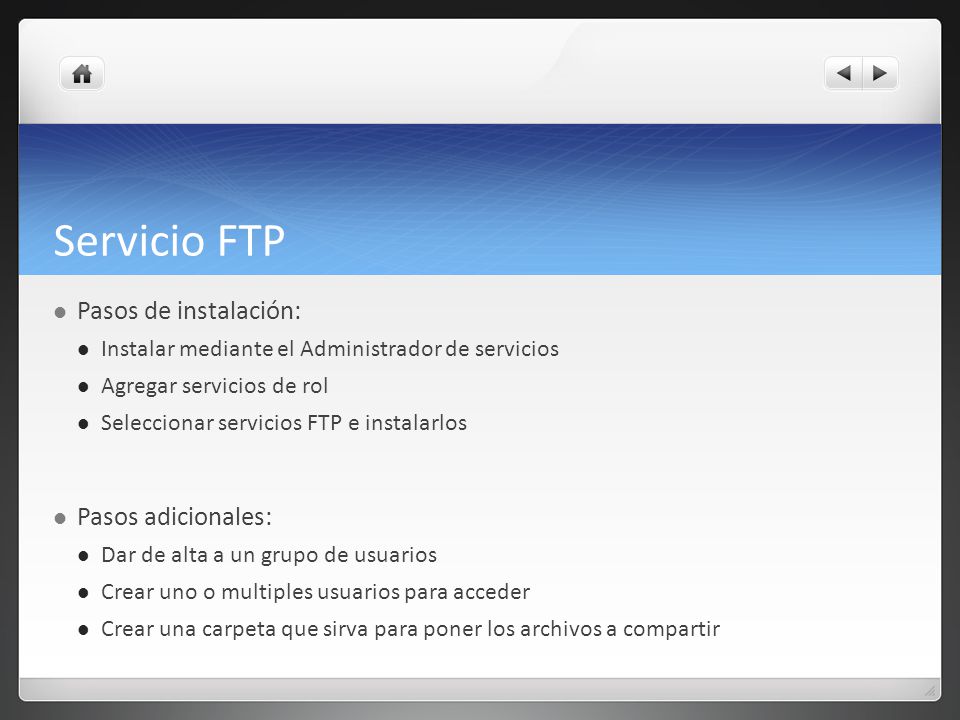 Servicio FTP

- Pasos de instalación:
  - Instalar mediante el Administrador de servicios
  - Agregar servicios de rol
  - Seleccionar servicios FTP e instalarlos

- Pasos adicionales:
  - Dar de alta a un grupo de usuarios
  - Crear uno o multiples usuarios para acceder
  - Crear una carpeta que sirva para poner los archivos a compartir